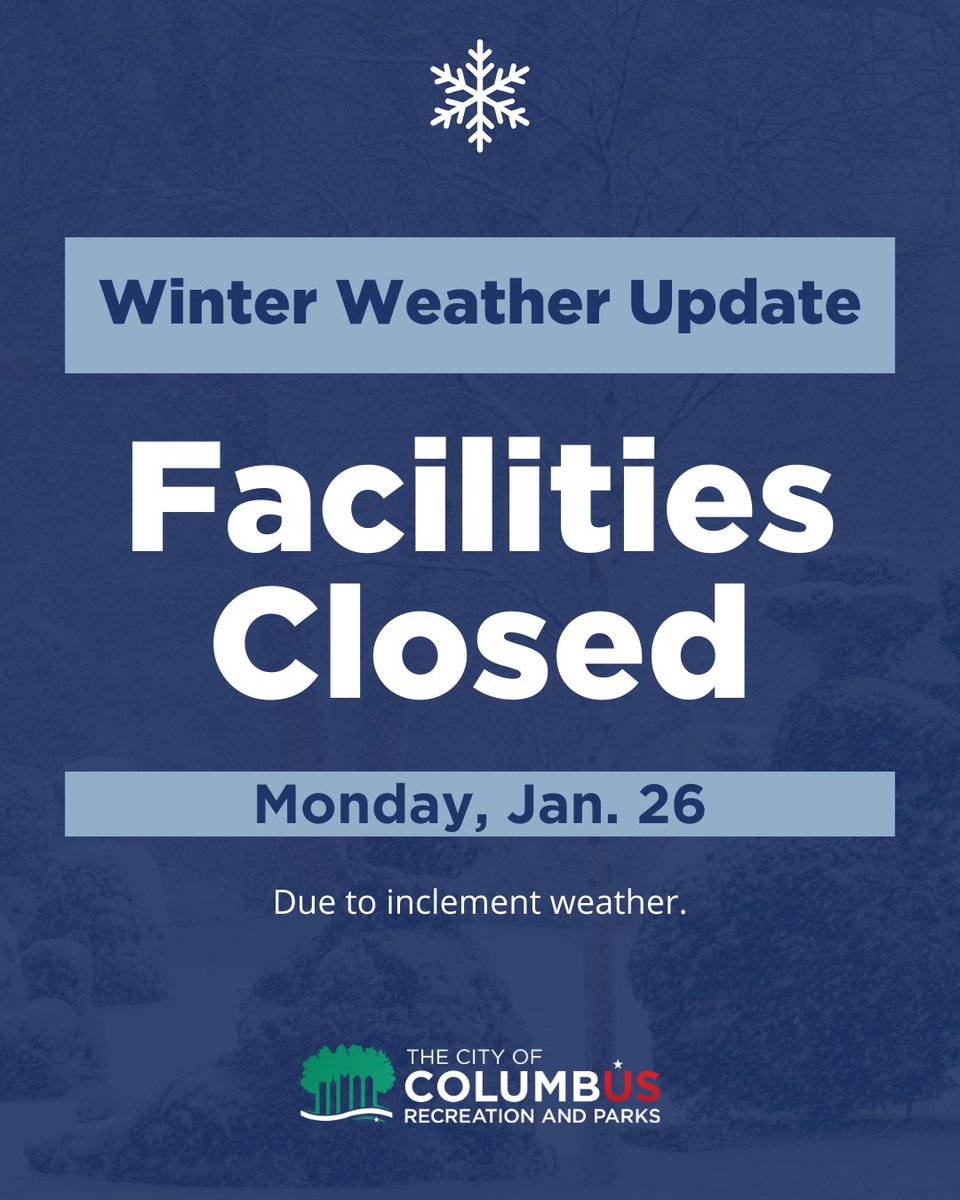 Winter Weather Update

Facilities Closed

Monday, Jan. 26

Due to inclement weather.

THE CITY OF
COLUMBUS
RECREATION AND PARKS